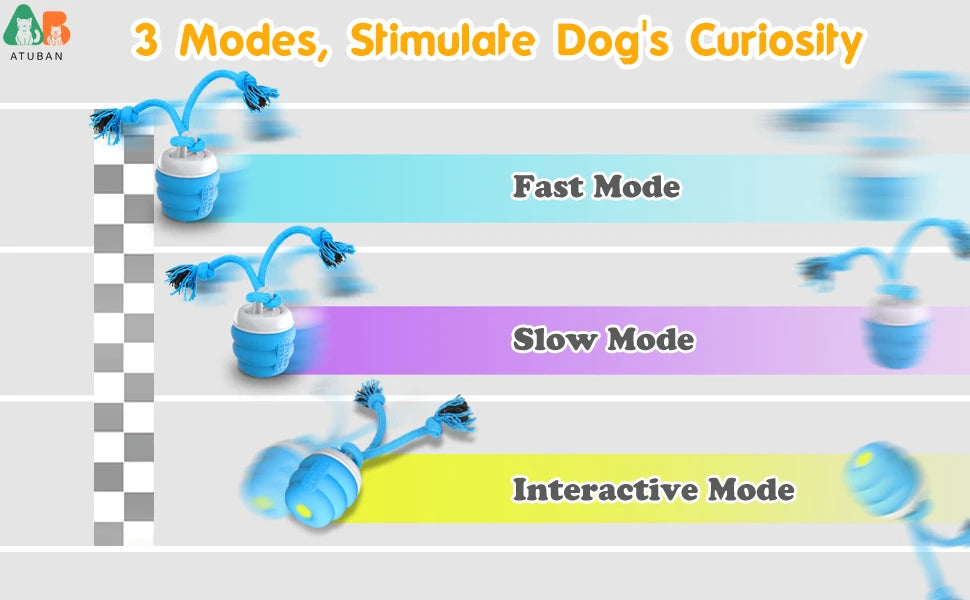 AB
ATUBAN

3 Modes, Stimulate Dog's Curiosity

Fast Mode

Slow Mode

Interactive Mode